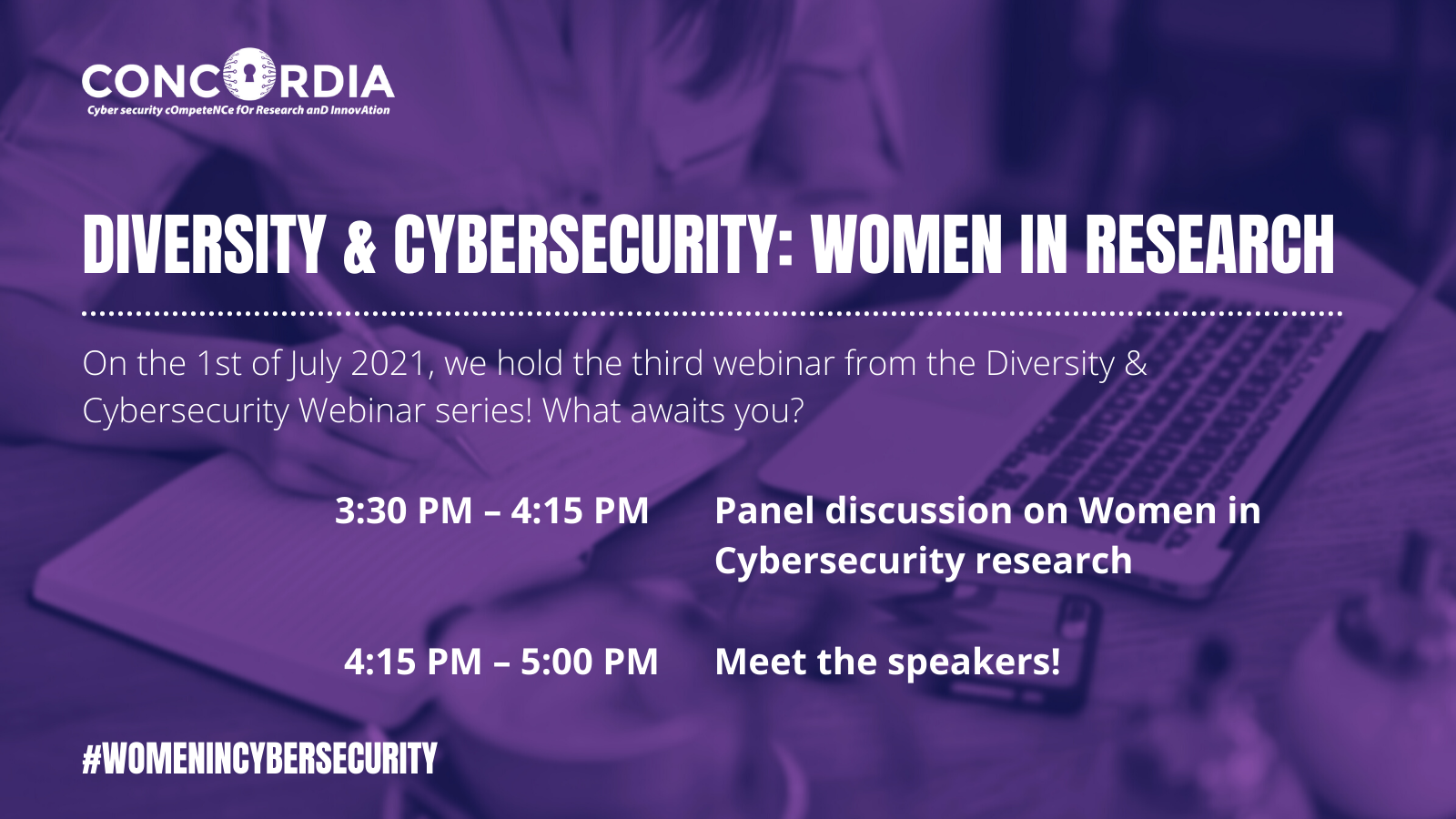 CONCORDIA
Cyber security cOmpeteNCe fOr Research anD InnovAtion

DIVERSITY & CYBERSECURITY: WOMEN IN RESEARCH

On the 1st of July 2021, we hold the third webinar from the Diversity & Cybersecurity Webinar series! What awaits you?

3:30 PM – 4:15 PM Panel discussion on Women in Cybersecurity research

4:15 PM – 5:00 PM Meet the speakers!

#WOMENINCYBERSECURITY